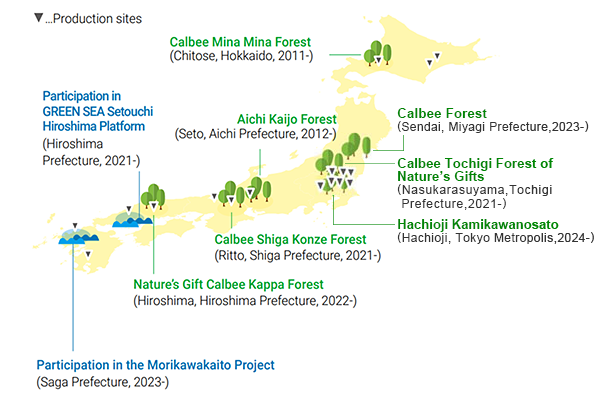 ▼…Production sites

Calbee Mina Mina Forest
(Chitose, Hokkaido, 2011-)

Participation in GREEN SEA Setouchi Hiroshima Platform
(Hiroshima Prefecture, 2021-)

Aichi Kaijo Forest
(Seto, Aichi Prefecture, 2012-)

Calbee Forest
(Sendai, Miyagi Prefecture,2023-)

Calbee Tochigi Forest of Nature's Gifts
(Nasukarasuyama,Tochigi Prefecture,2021-)

Hachioji Kamikawanosato
(Hachioji, Tokyo Metropolis,2024-)

Calbee Shiga Konze Forest
(Ritto, Shiga Prefecture, 2021-)

Nature's Gift Calbee Kappa Forest
(Hiroshima, Hiroshima Prefecture, 2022-)

Participation in the Morikawakaito Project
(Saga Prefecture, 2023-)